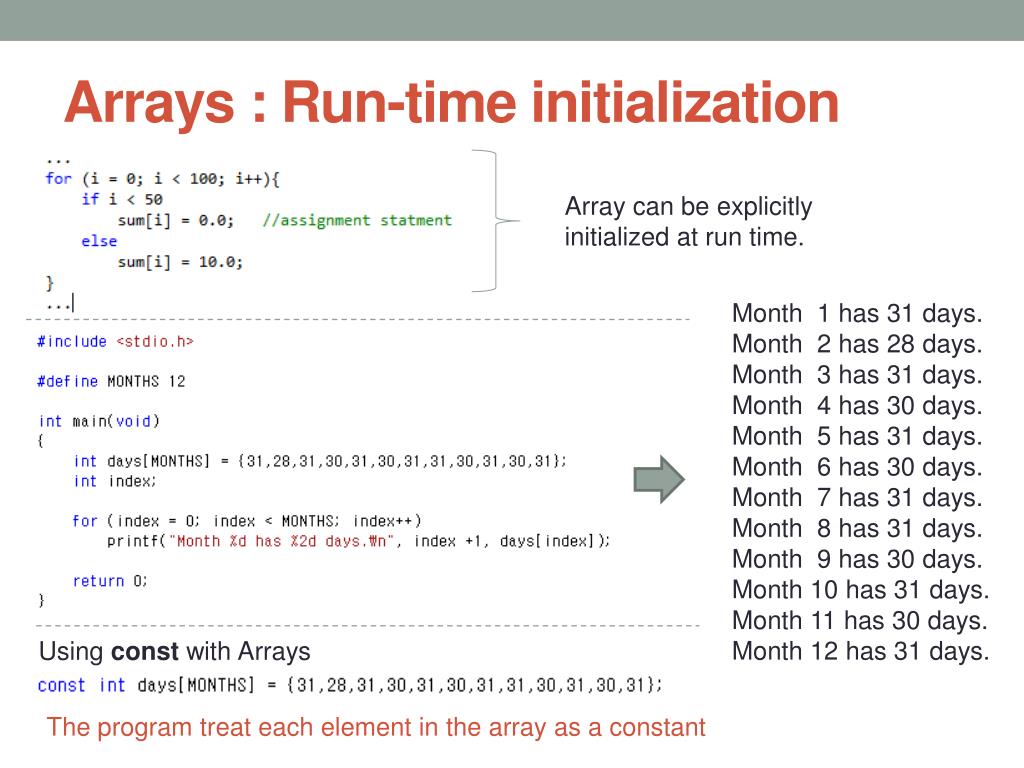 Arrays : Run-time initialization

...
for (i = 0; i < 100; i++){
    if i < 50
        sum[i] = 0.0;    //assignment statment
    else
        sum[i] = 10.0;
}
...

Array can be explicitly initialized at run time.

#include <stdio.h>

#define MONTHS 12

int main(void)
{
    int days[MONTHS] = {31,28,31,30,31,30,31,31,30,31,30,31};
    int index;

    for (index = 0; index < MONTHS; index++)
        printf("Month %d has %2d days.₩n", index +1, days[index]);

    return 0;
}

Month 1 has 31 days.
Month 2 has 28 days.
Month 3 has 31 days.
Month 4 has 30 days.
Month 5 has 31 days.
Month 6 has 30 days.
Month 7 has 31 days.
Month 8 has 31 days.
Month 9 has 30 days.
Month 10 has 31 days.
Month 11 has 30 days.
Month 12 has 31 days.

Using **const** with Arrays

const int days[MONTHS] = {31,28,31,30,31,30,31,31,30,31,30,31};

The program treat each element in the array as a constant